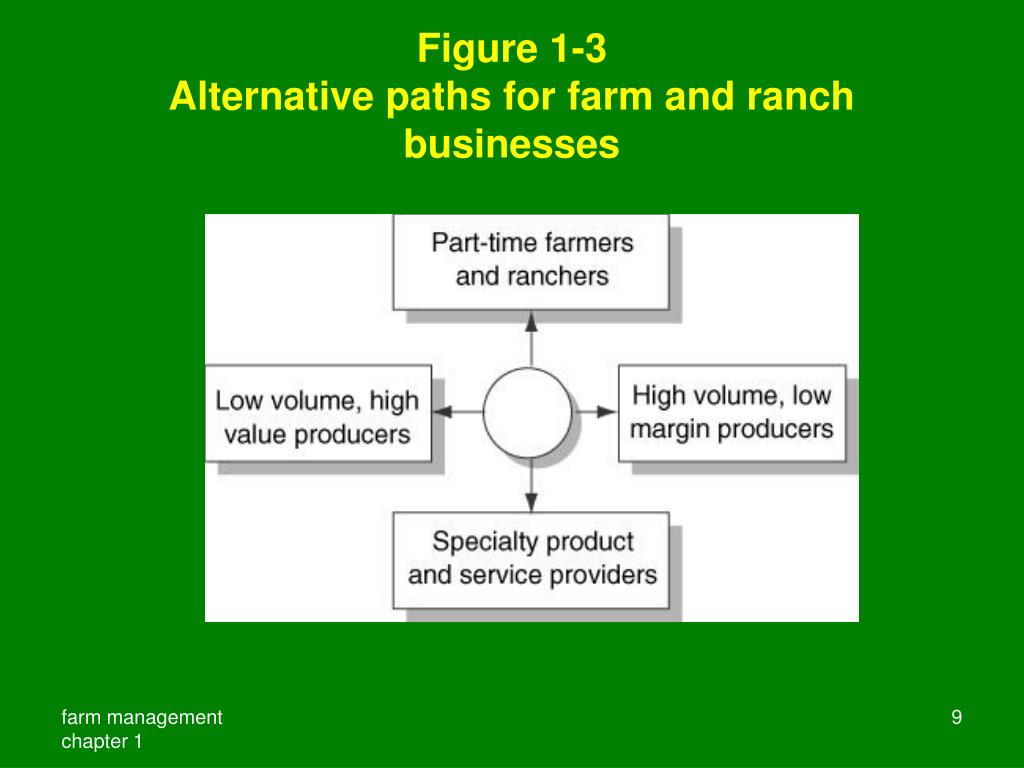 Figure 1-3
Alternative paths for farm and ranch businesses

Part-time farmers and ranchers

Low volume, high value producers

High volume, low margin producers

Specialty product and service providers

farm management
chapter 1

9